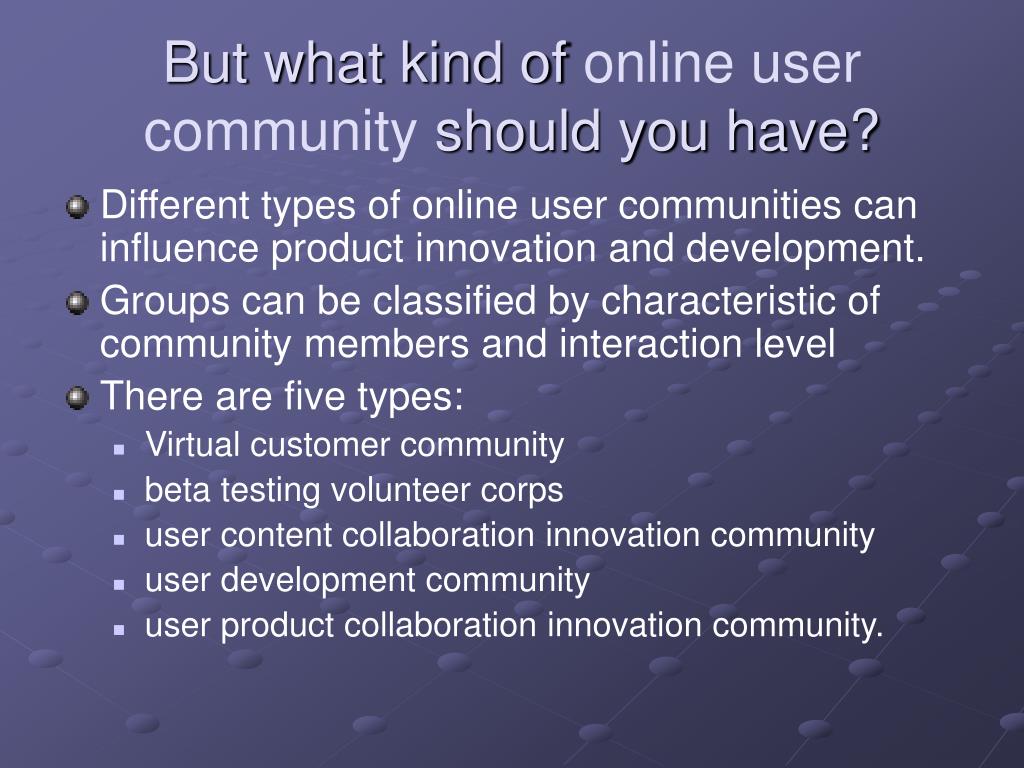 But what kind of online user community should you have?

Different types of online user communities can influence product innovation and development.

Groups can be classified by characteristic of community members and interaction level

There are five types:

Virtual customer community

beta testing volunteer corps

user content collaboration innovation community

user development community

user product collaboration innovation community.